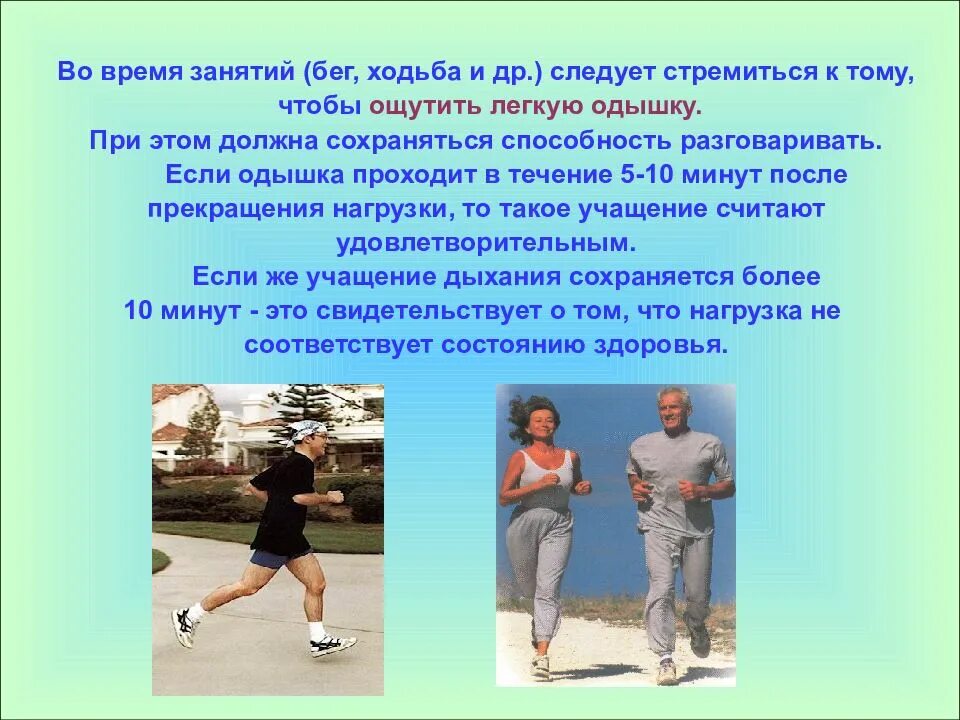 Во время занятий (бег, ходьба и др.) следует стремиться к тому, чтобы ощутить легкую одышку.
При этом должна сохраняться способность разговаривать.

Если одышка проходит в течение 5-10 минут после прекращения нагрузки, то такое учащение считают удовлетворительным.

Если же учащение дыхания сохраняется более 10 минут - это свидетельствует о том, что нагрузка не соответствует состоянию здоровья.